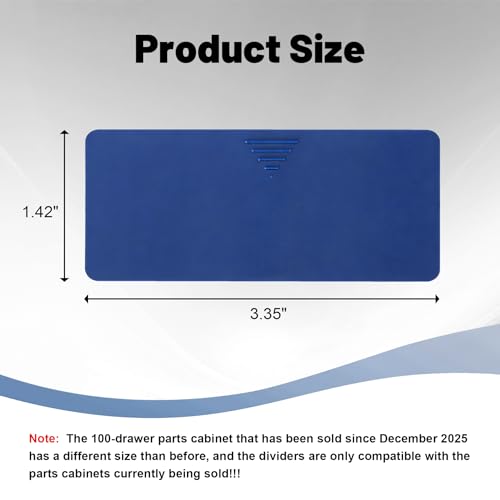 Product Size

1.42"

3.35"

Note: The 100-drawer parts cabinet that has been sold since December 2025 has a different size than before, and the dividers are only compatible with the parts cabinets currently being sold!!!